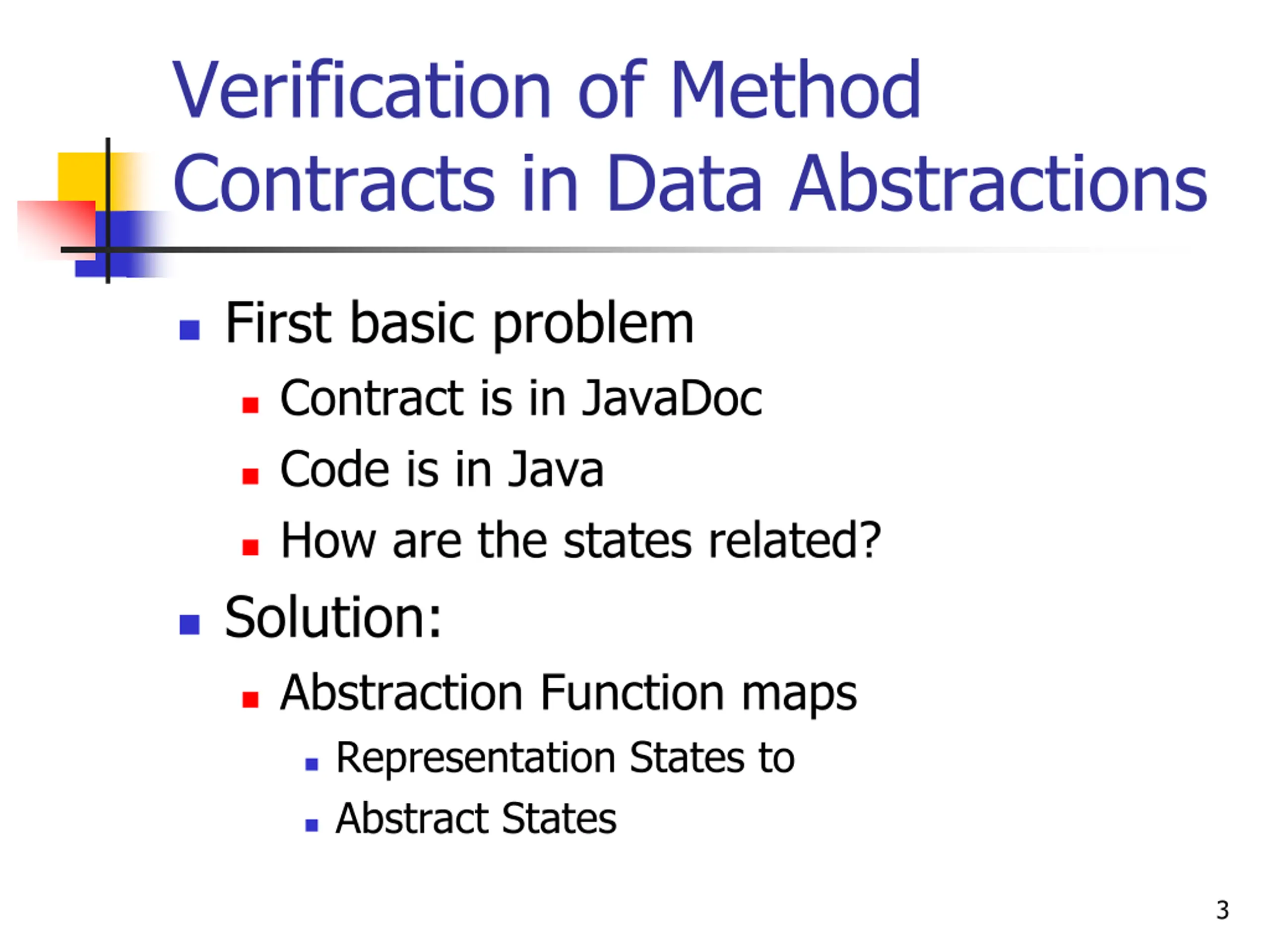 Verification of Method Contracts in Data Abstractions

- First basic problem
  - Contract is in JavaDoc
  - Code is in Java
  - How are the states related?
- Solution:
  - Abstraction Function maps
    - Representation States to
    - Abstract States

3